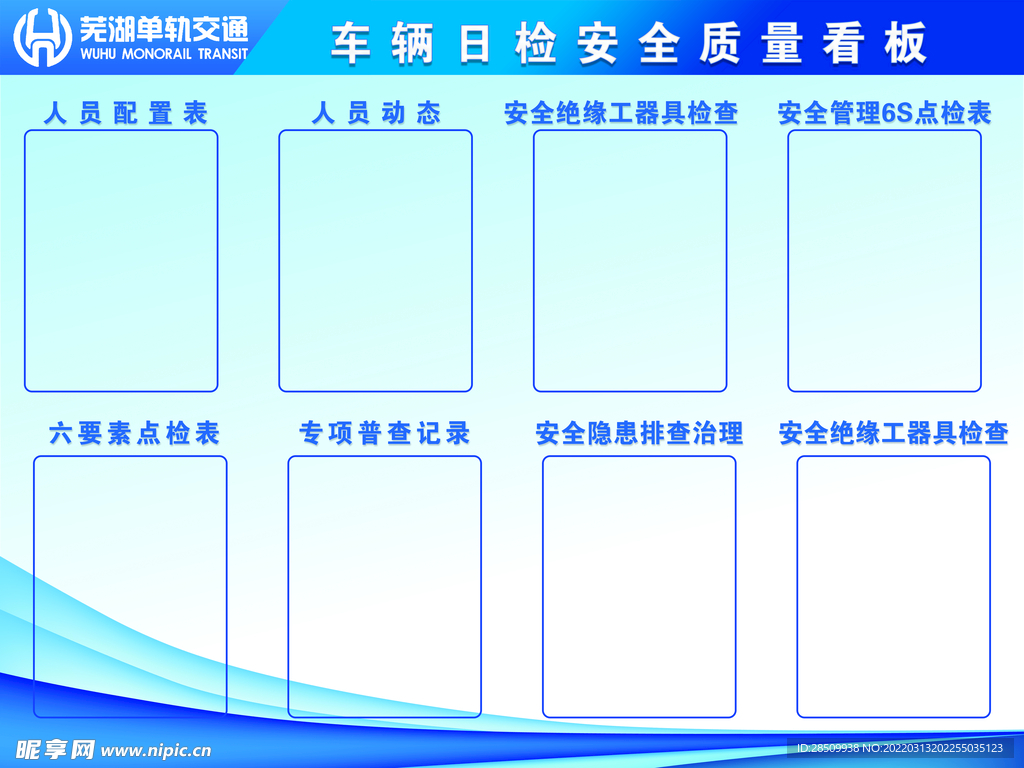 芜湖单轨交通
WUHU MONORAIL TRANSIT

车辆日检安全质量看板

人员配置表

人员动态

安全绝缘工器具检查

安全管理6S点检表

六要素点检表

专项普查记录

安全隐患排查治理

安全绝缘工器具检查

昵享网 www.nipic.cn

ID:28509938 NO:20220313202255035123